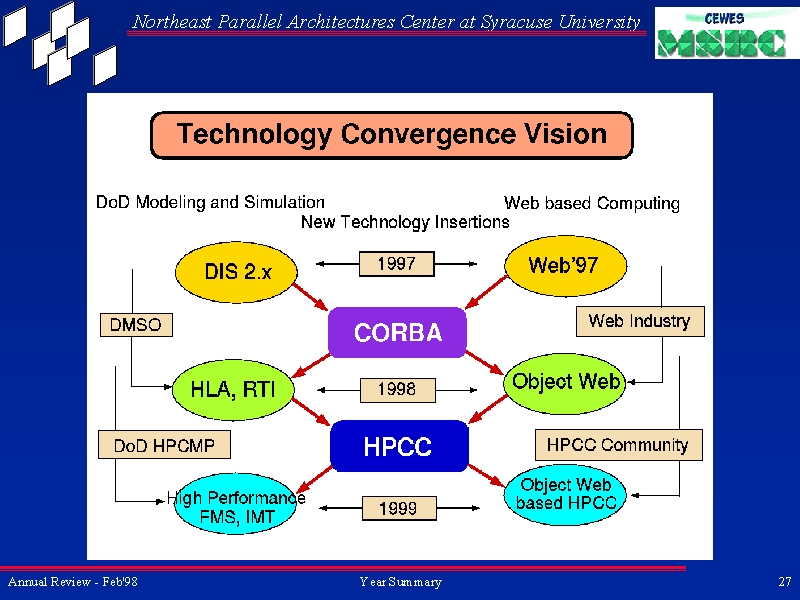 Northeast Parallel Architectures Center at Syracuse University

CEWES MSRC

Technology Convergence Vision

DoD Modeling and Simulation

Web based Computing

New Technology Insertions

DIS 2.x

1997

Web'97

DMSO

CORBA

Web Industry

HLA, RTI

1998

Object Web

DoD HPCMP

HPCC

HPCC Community

High Performance FMS, IMT

1999

Object Web based HPCC

Annual Review - Feb'98

Year Summary

27